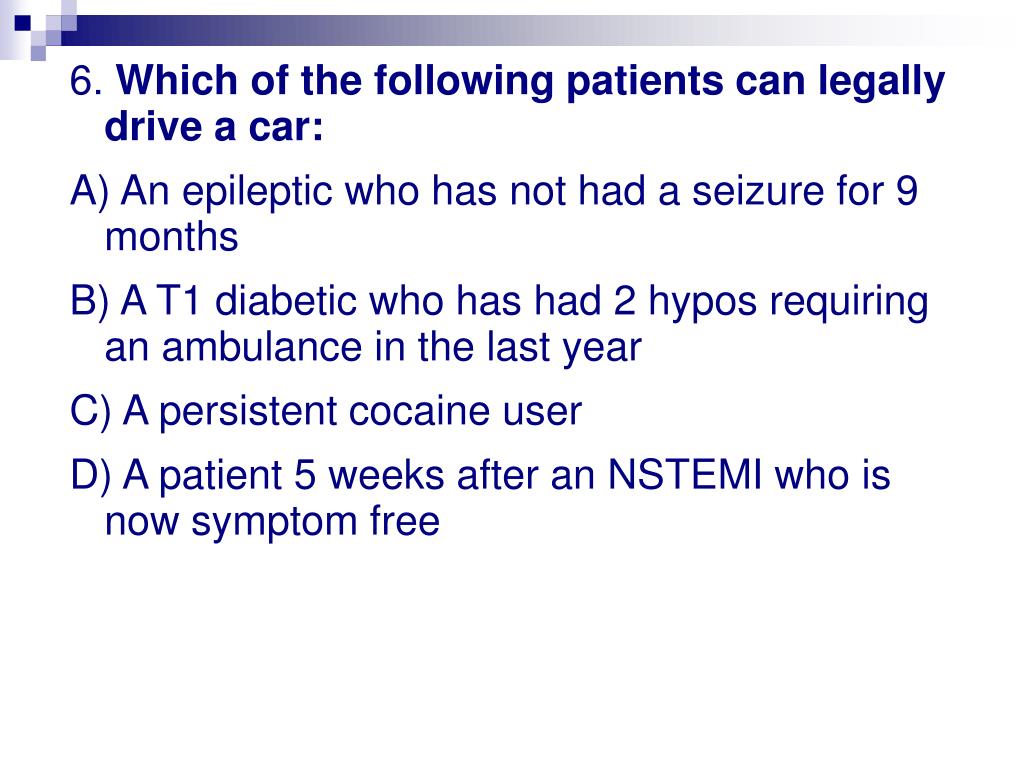 6. Which of the following patients can legally drive a car:

A) An epileptic who has not had a seizure for 9 months

B) A T1 diabetic who has had 2 hypos requiring an ambulance in the last year

C) A persistent cocaine user

D) A patient 5 weeks after an NSTEMI who is now symptom free